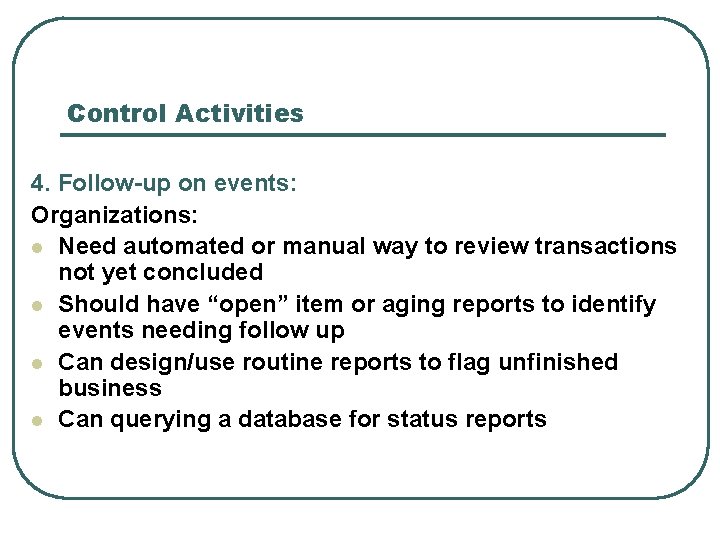 Control Activities

4. Follow-up on events:
Organizations:
- Need automated or manual way to review transactions not yet concluded
- Should have “open” item or aging reports to identify events needing follow up
- Can design/use routine reports to flag unfinished business
- Can querying a database for status reports